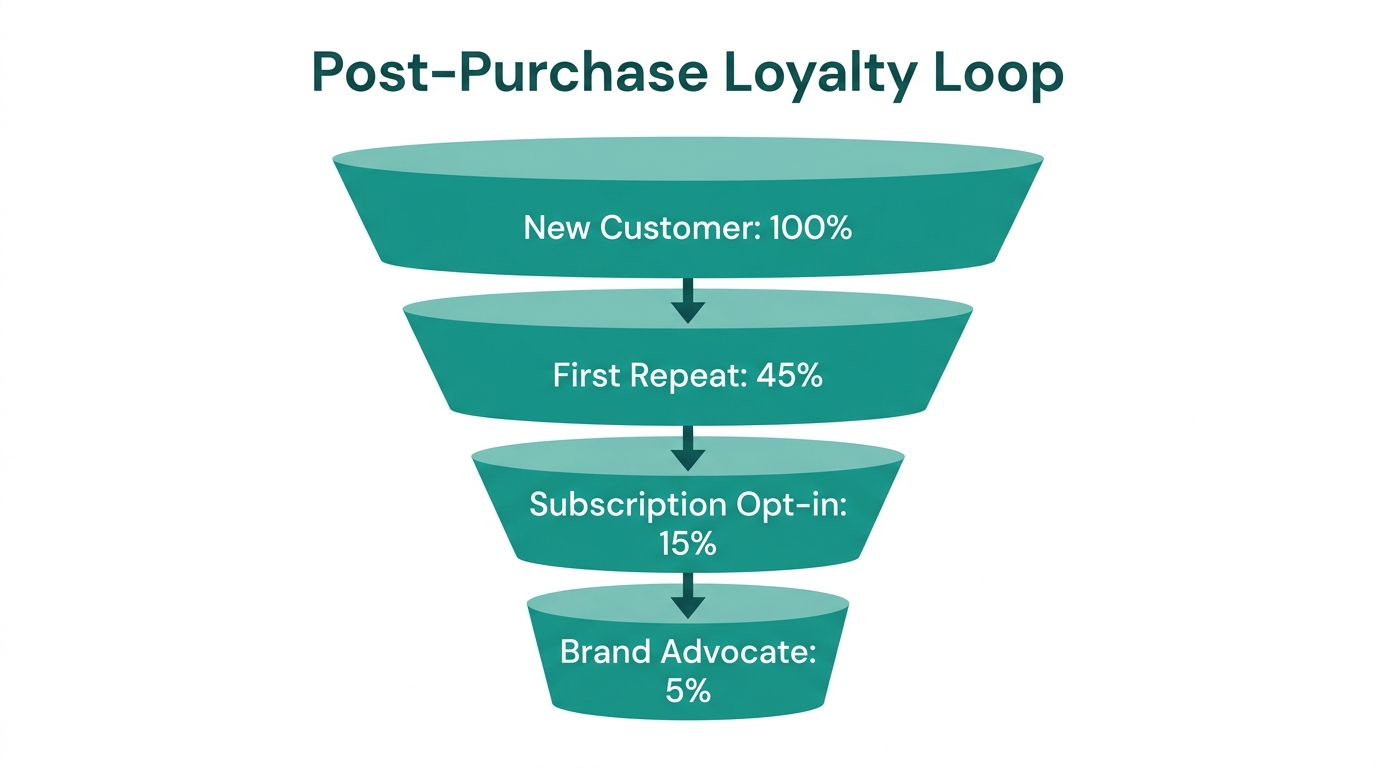 Post-Purchase Loyalty Loop

New Customer: 100%

First Repeat: 45%

Subscription Opt-in: 15%

Brand Advocate: 5%